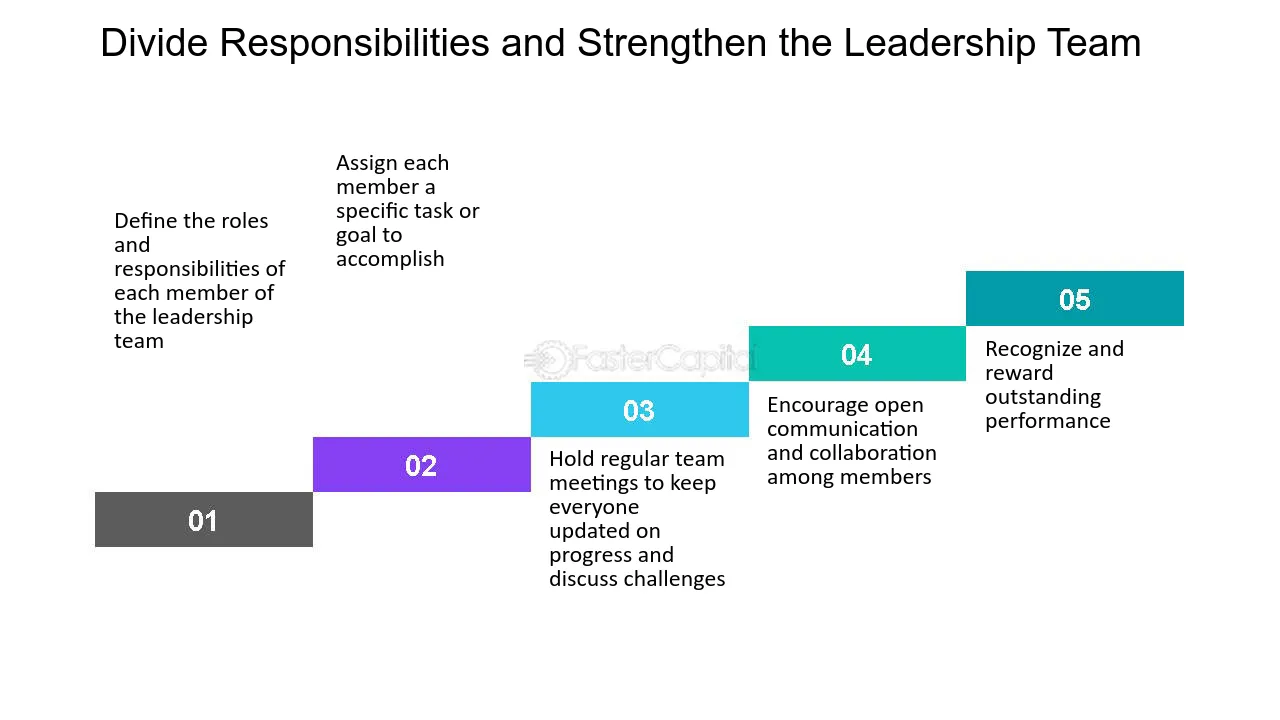 Divide Responsibilities and Strengthen the Leadership Team

01

Define the roles and responsibilities of each member of the leadership team

02

Assign each member a specific task or goal to accomplish

03

Hold regular team meetings to keep everyone updated on progress and discuss challenges

04

Encourage open communication and collaboration among members

05

Recognize and reward outstanding performance

FasterCapital